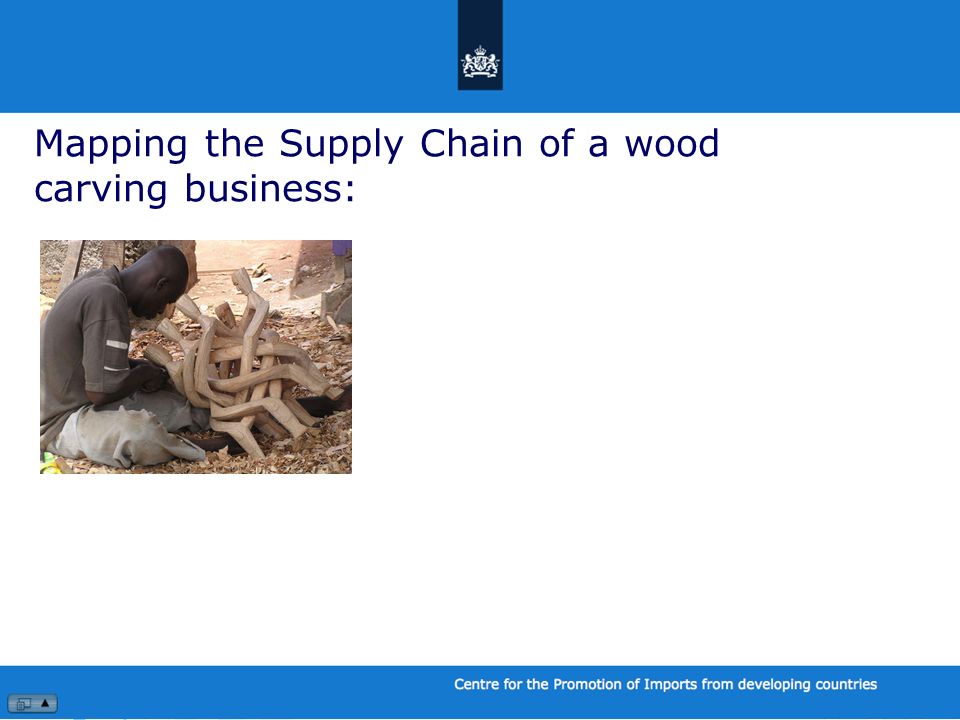 Mapping the Supply Chain of a wood carving business:

Centre for the Promotion of Imports from developing countries